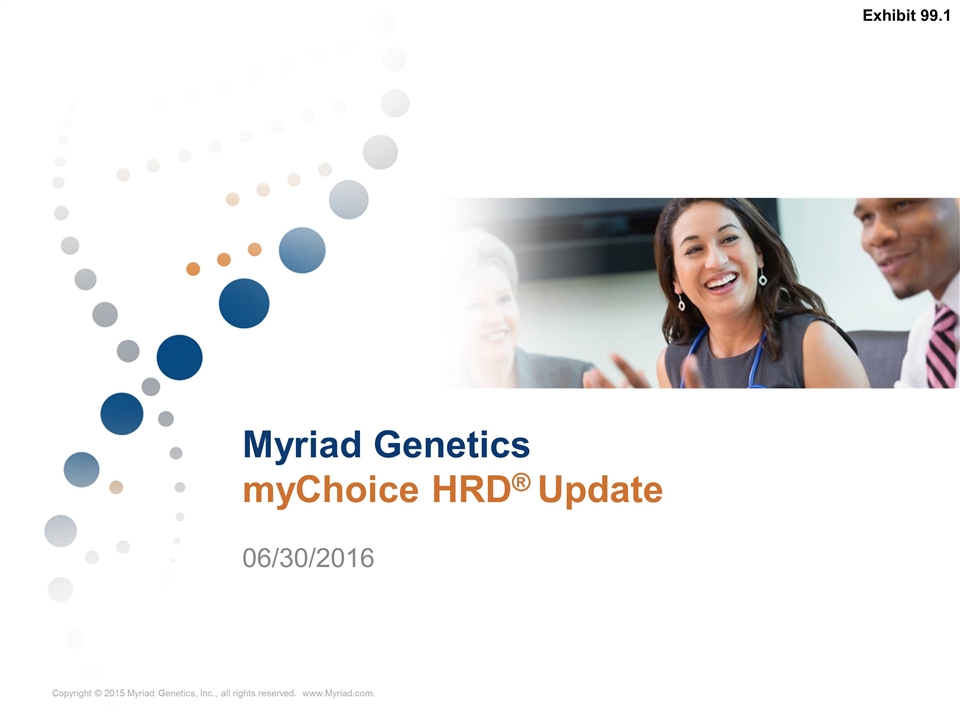 Exhibit 99.1

Myriad Genetics
myChoice HRD® Update

06/30/2016

Copyright © 2015 Myriad Genetics, Inc., all rights reserved. www.Myriad.com.